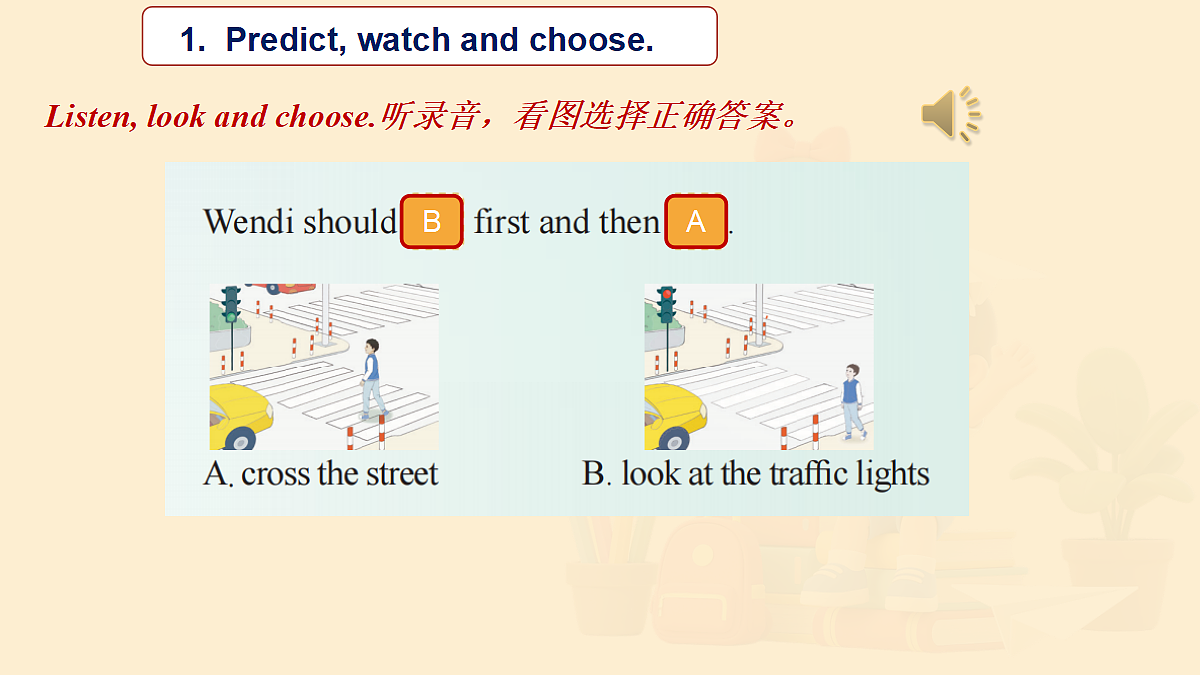 1. Predict, watch and choose.

Listen, look and choose.听录音，看图选择正确答案。

Wendi should B first and then A.

A. cross the street

B. look at the traffic lights